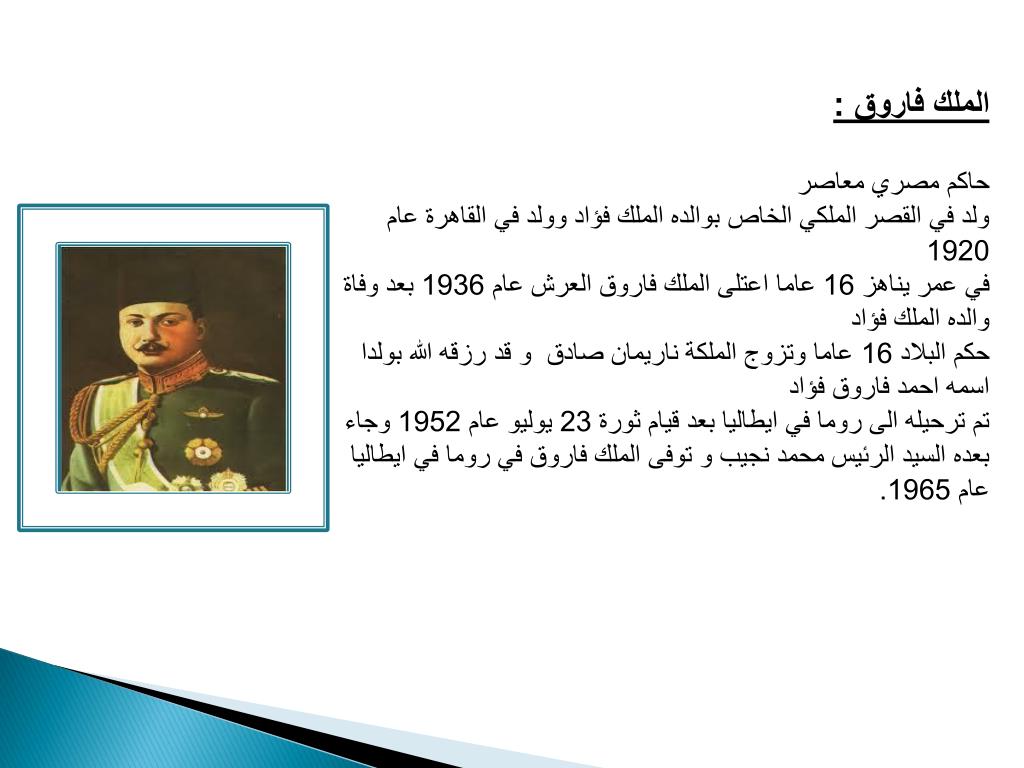 الملك فاروق :

حاكم مصري معاصر
ولد في القصر الملكي الخاص بوالده الملك فؤاد وولد في القاهرة عام 1920
في عمر يناهز 16 عاما اعتلى الملك فاروق العرش عام 1936 بعد وفاة والده الملك فؤاد
حكم البلاد 16 عاما وتزوج الملكة ناريمان صادق و قد رزقه الله بولدا اسمه احمد فاروق فؤاد
تم ترحيله الى روما في ايطاليا بعد قيام ثورة 23 يوليو عام 1952 وجاء بعده السيد الرئيس محمد نجيب و توفى الملك فاروق في روما في ايطاليا عام 1965.